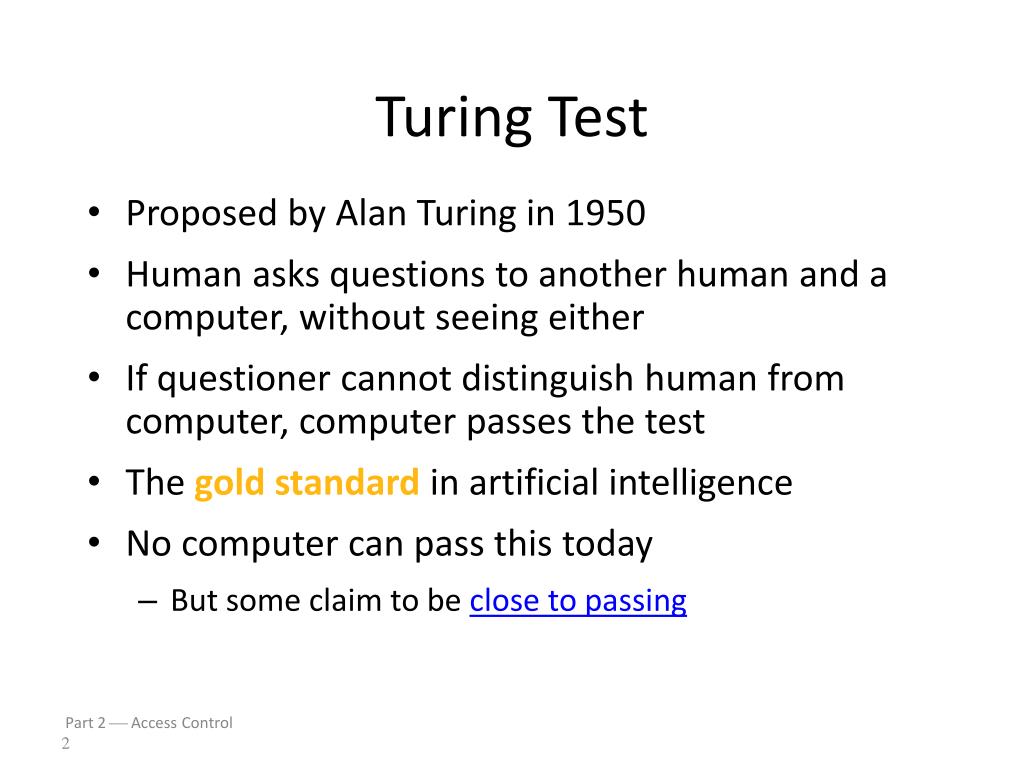 Turing Test

• Proposed by Alan Turing in 1950
• Human asks questions to another human and a computer, without seeing either
• If questioner cannot distinguish human from computer, computer passes the test
• The gold standard in artificial intelligence
• No computer can pass this today
– But some claim to be close to passing

Part 2 — Access Control
2